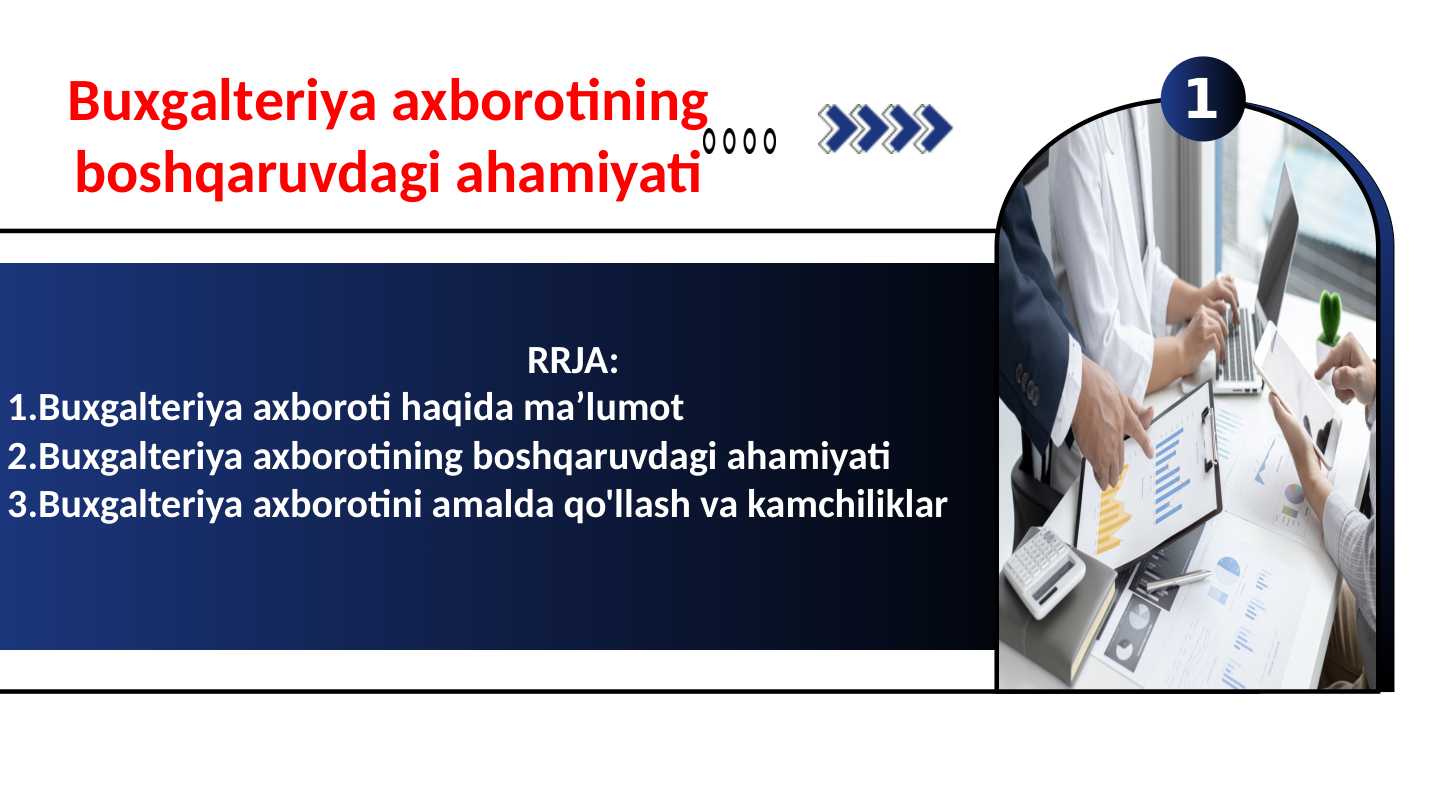 Buxgalteriya axborotining boshqaruvdagi ahamiyati

1

RRJA:
1.Buxgalteriya axboroti haqida ma’lumot
2.Buxgalteriya axborotining boshqaruvdagi ahamiyati
3.Buxgalteriya axborotini amalda qo'llash va kamchiliklar